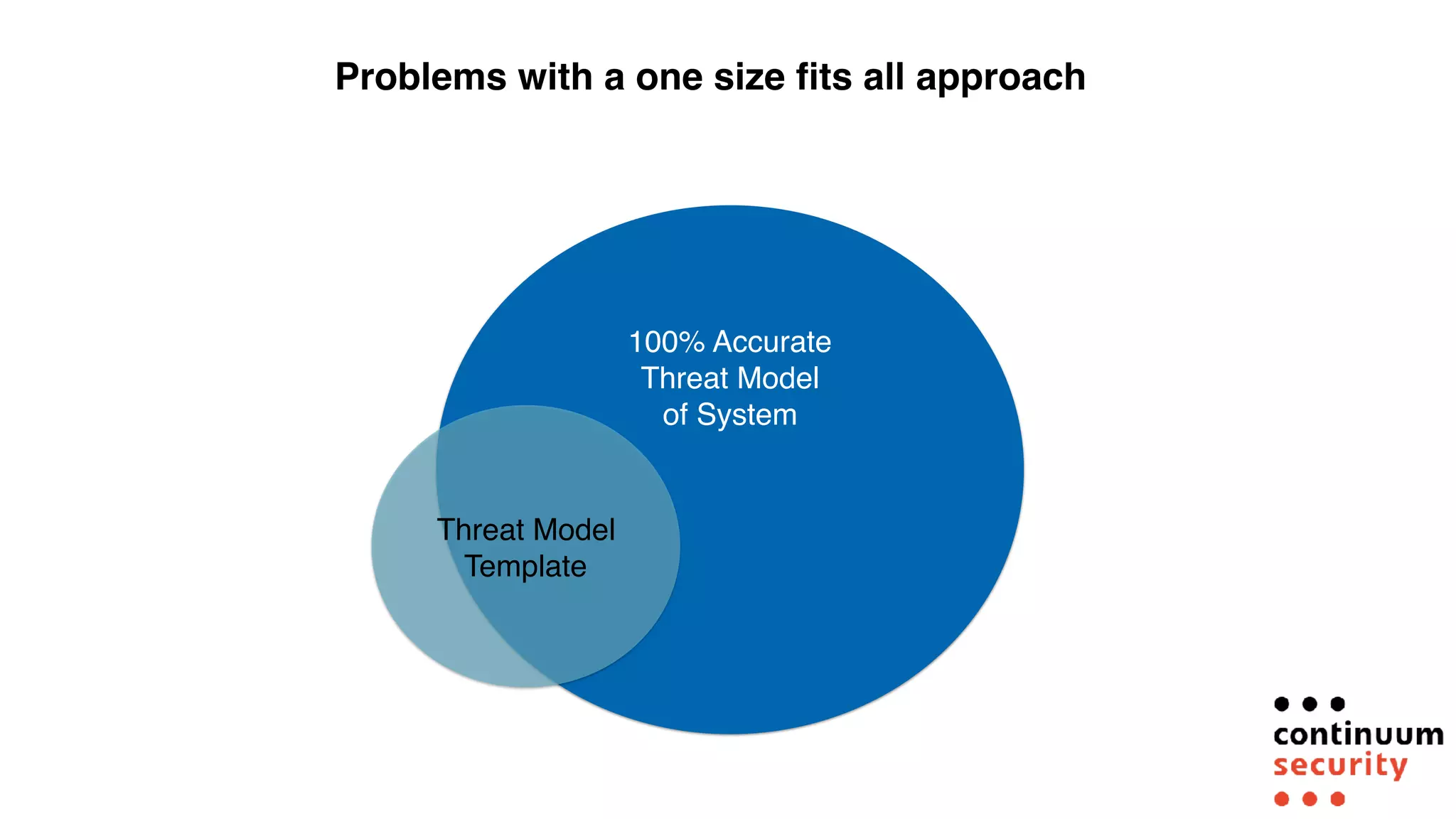 Problems with a one size fits all approach

100% Accurate Threat Model of System

Threat Model Template

continuum
security